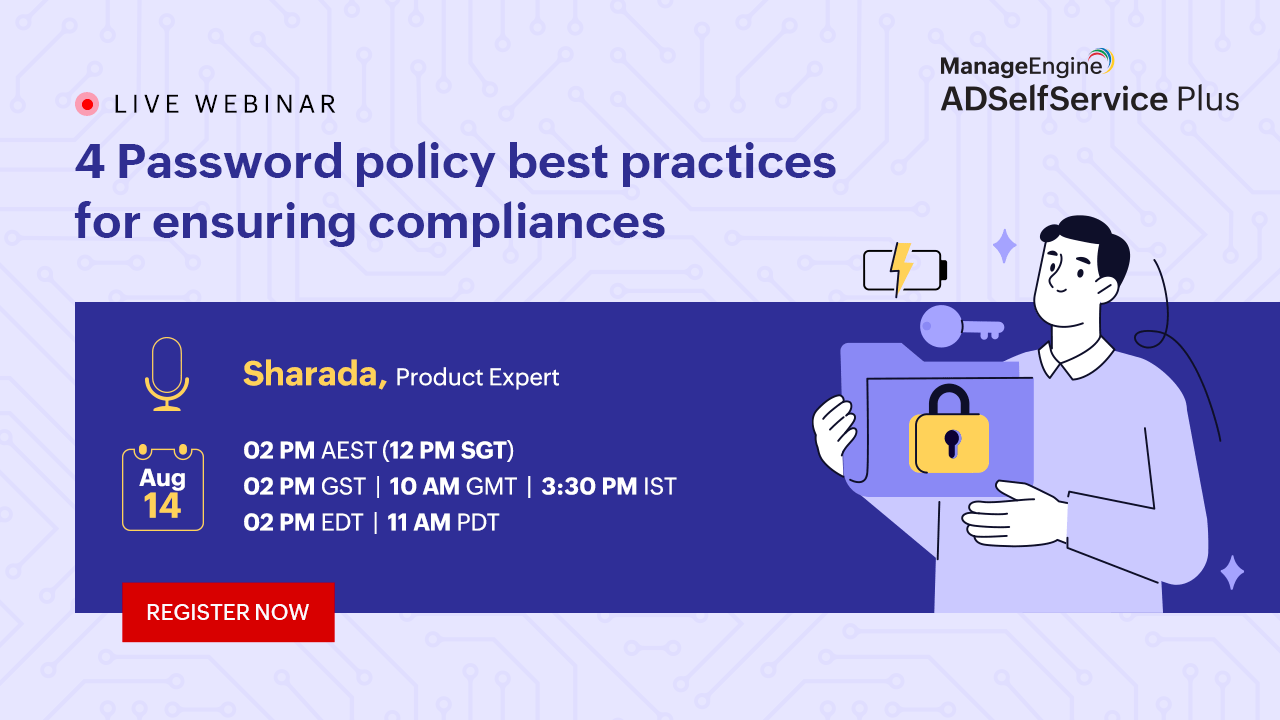 ManageEngine
ADSelfService Plus

LIVE WEBINAR

4 Password policy best practices for ensuring compliances

Sharada, Product Expert

Aug
14

02 PM AEST (12 PM SGT)
02 PM GST | 10 AM GMT | 3:30 PM IST
02 PM EDT | 11 AM PDT

REGISTER NOW